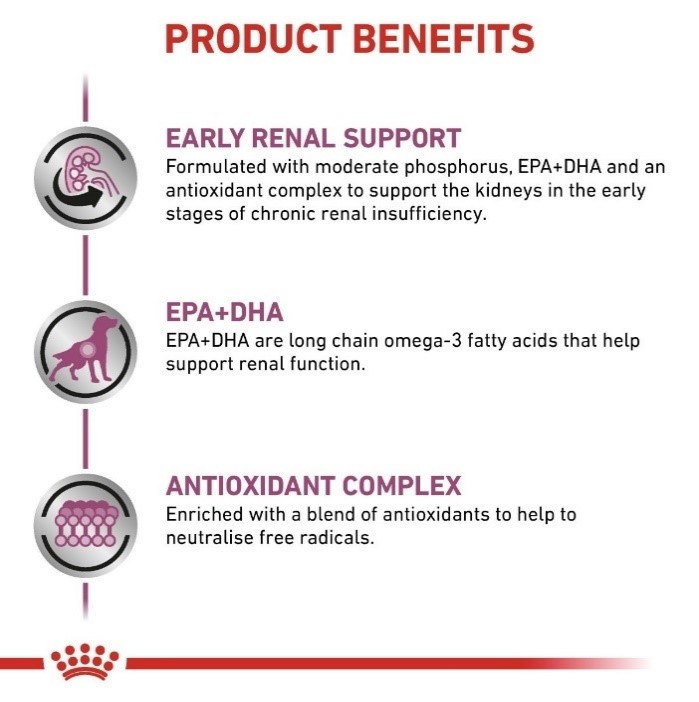 PRODUCT BENEFITS

EARLY RENAL SUPPORT
Formulated with moderate phosphorus, EPA+DHA and an antioxidant complex to support the kidneys in the early stages of chronic renal insufficiency.

EPA+DHA
EPA+DHA are long chain omega-3 fatty acids that help support renal function.

ANTIOXIDANT COMPLEX
Enriched with a blend of antioxidants to help to neutralise free radicals.